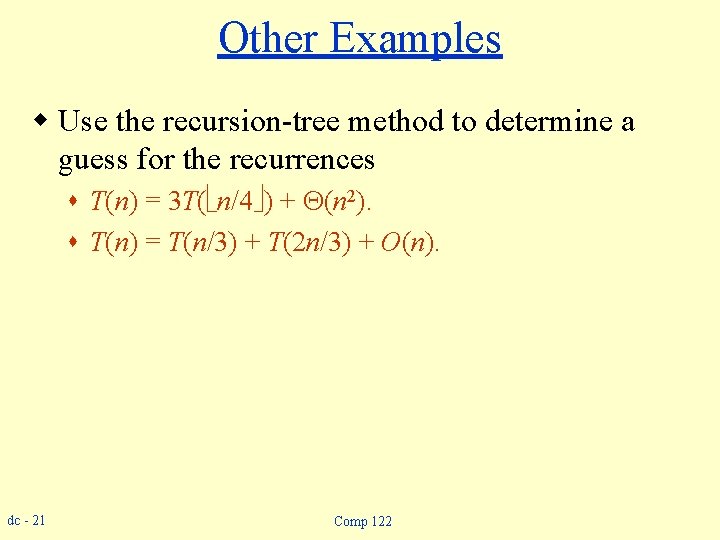 Other Examples

Use the recursion-tree method to determine a guess for the recurrences

$T(n) = 3T(\lfloor n/4 \rfloor) + \Theta(n^2)$.

$T(n) = T(n/3) + T(2n/3) + O(n)$.

dc - 21

Comp 122